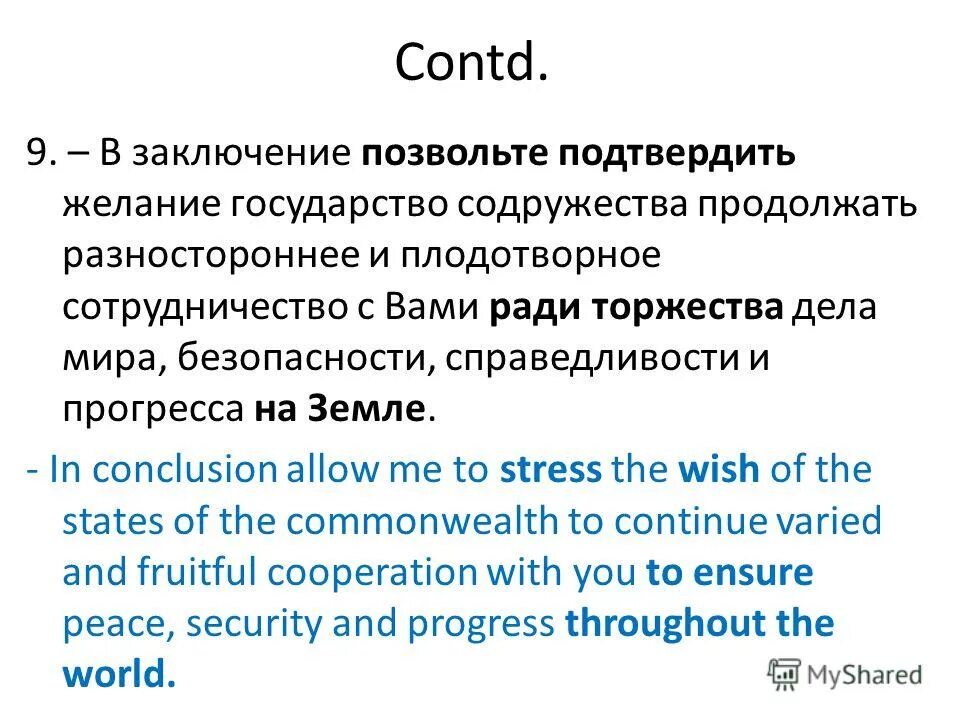 Contd.

9. – В заключение позвольте подтвердить желание государство содружества продолжать разностороннее и плодотворное сотрудничество с Вами ради торжества дела мира, безопасности, справедливости и прогресса на Земле.

- In conclusion allow me to stress the wish of the states of the commonwealth to continue varied and fruitful cooperation with you to ensure peace, security and progress throughout the world.

MyShared